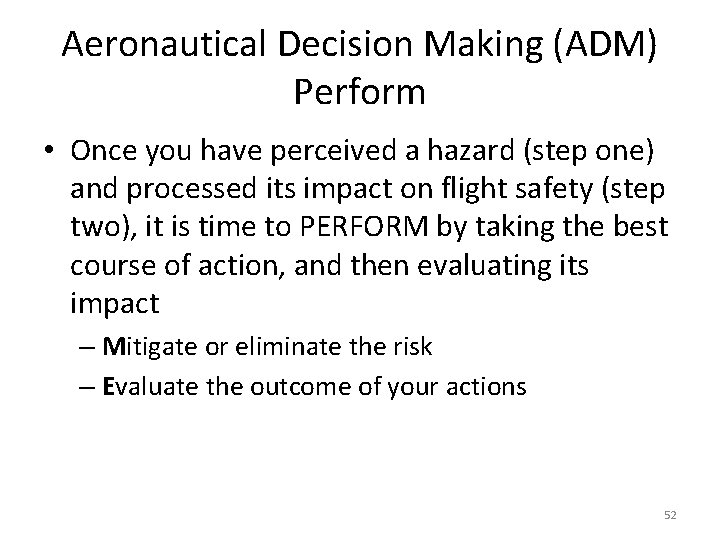 Aeronautical Decision Making (ADM)
Perform

• Once you have perceived a hazard (step one) and processed its impact on flight safety (step two), it is time to PERFORM by taking the best course of action, and then evaluating its impact
– Mitigate or eliminate the risk
– Evaluate the outcome of your actions

52